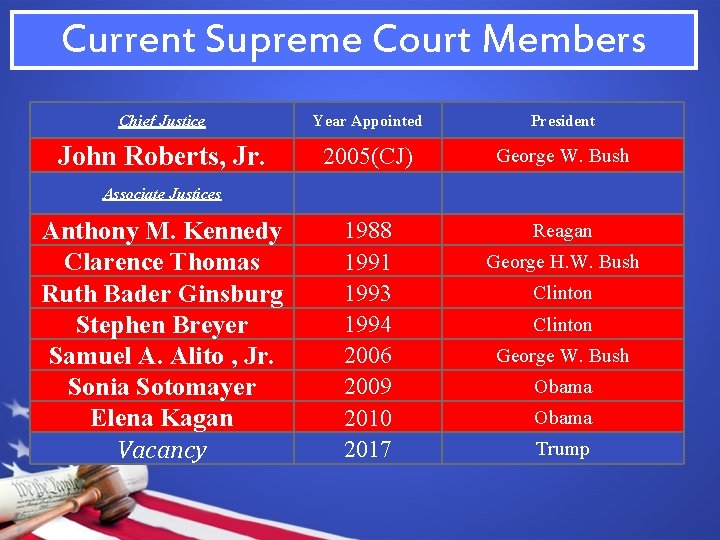 Current Supreme Court Members

| Chief Justice | Year Appointed | President |
|---|---|---|
| John Roberts, Jr. | 2005(CJ) | George W. Bush |
| Associate Justices | | |
| Anthony M. Kennedy | 1988 | Reagan |
| Clarence Thomas | 1991 | George H.W. Bush |
| Ruth Bader Ginsburg | 1993 | Clinton |
| Stephen Breyer | 1994 | Clinton |
| Samuel A. Alito , Jr. | 2006 | George W. Bush |
| Sonia Sotomayer | 2009 | Obama |
| Elena Kagan | 2010 | Obama |
| Vacancy | 2017 | Trump |

We the People